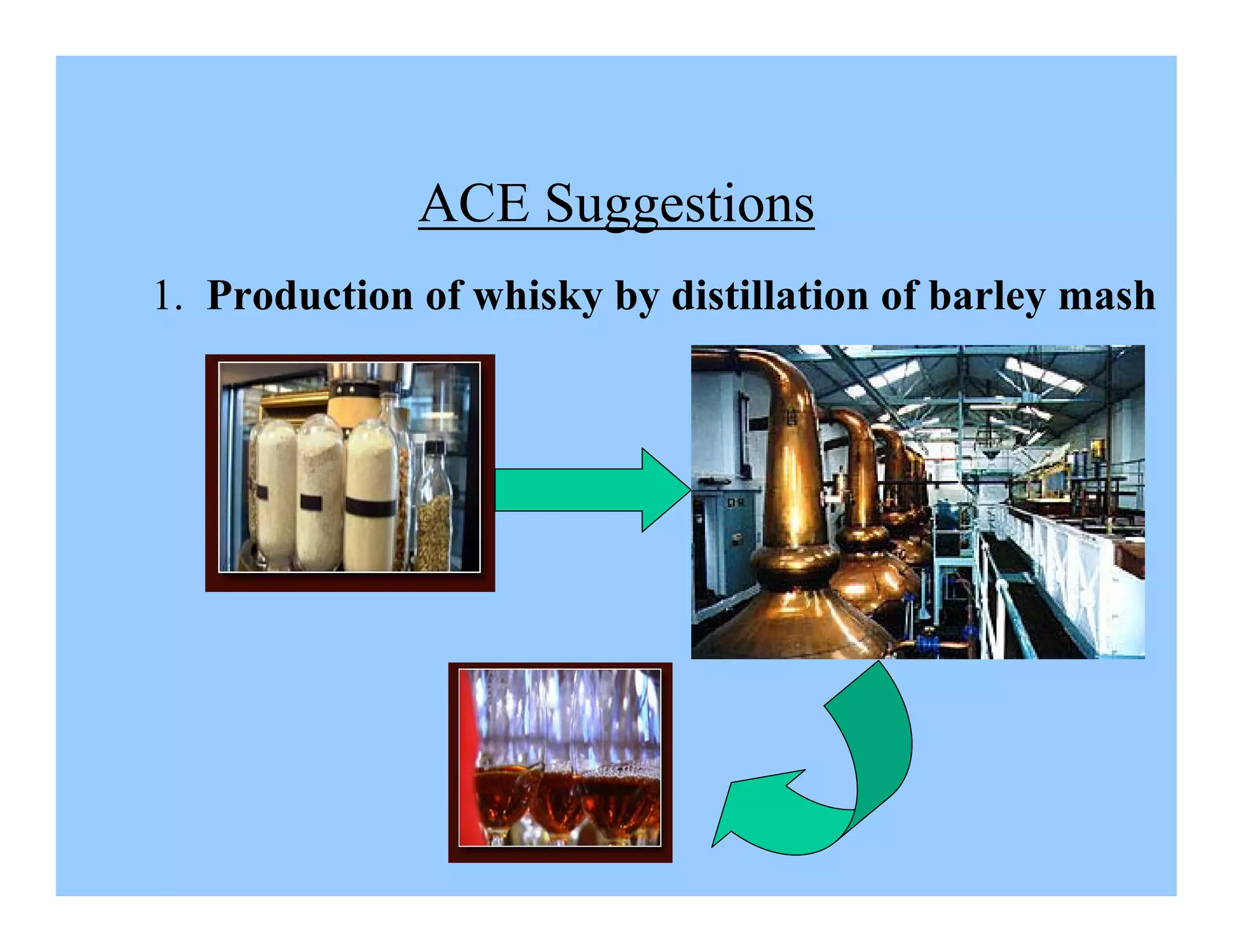 ACE Suggestions

1. Production of whisky by distillation of barley mash